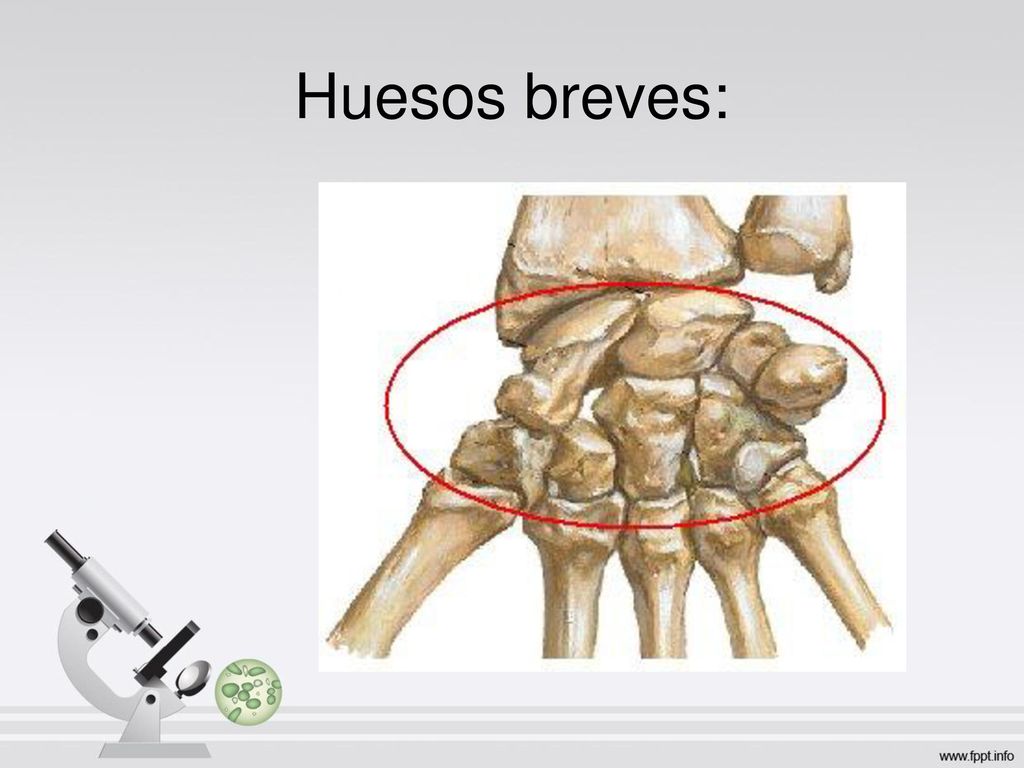 Huesos breves:

www.fppt.info